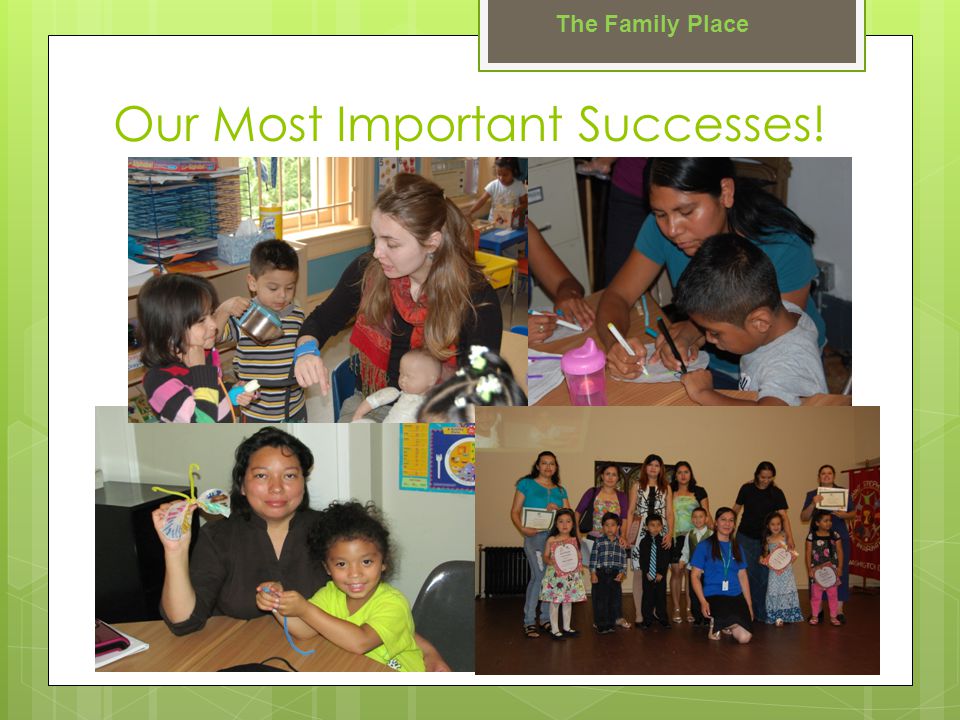 The Family Place

Our Most Important Successes!